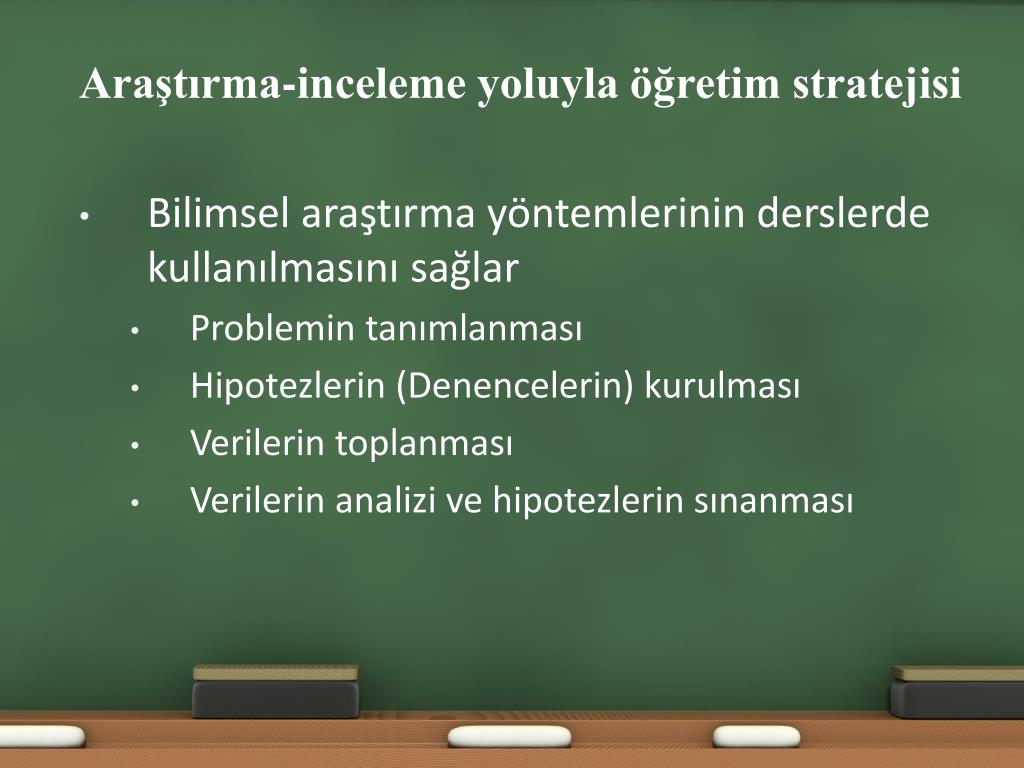 Araştırma-inceleme yoluyla öğretim stratejisi

• Bilimsel araştırma yöntemlerinin derslerde kullanılmasını sağlar
  • Problemin tanımlanması
  • Hipotezlerin (Denencelerin) kurulması
  • Verilerin toplanması
  • Verilerin analizi ve hipotezlerin sınanması